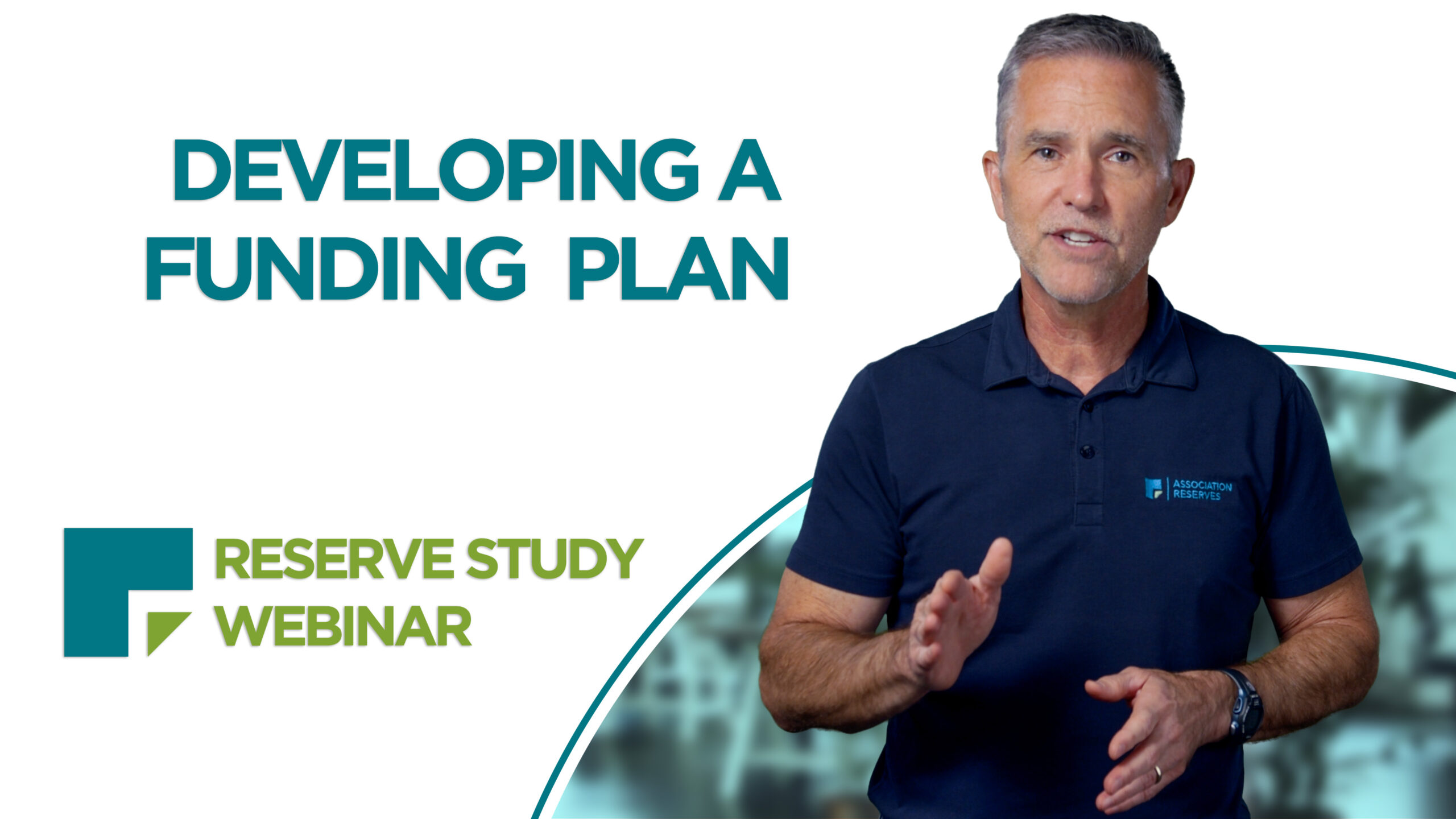 DEVELOPING A FUNDING PLAN

RESERVE STUDY WEBINAR

ASSOCIATION RESERVES